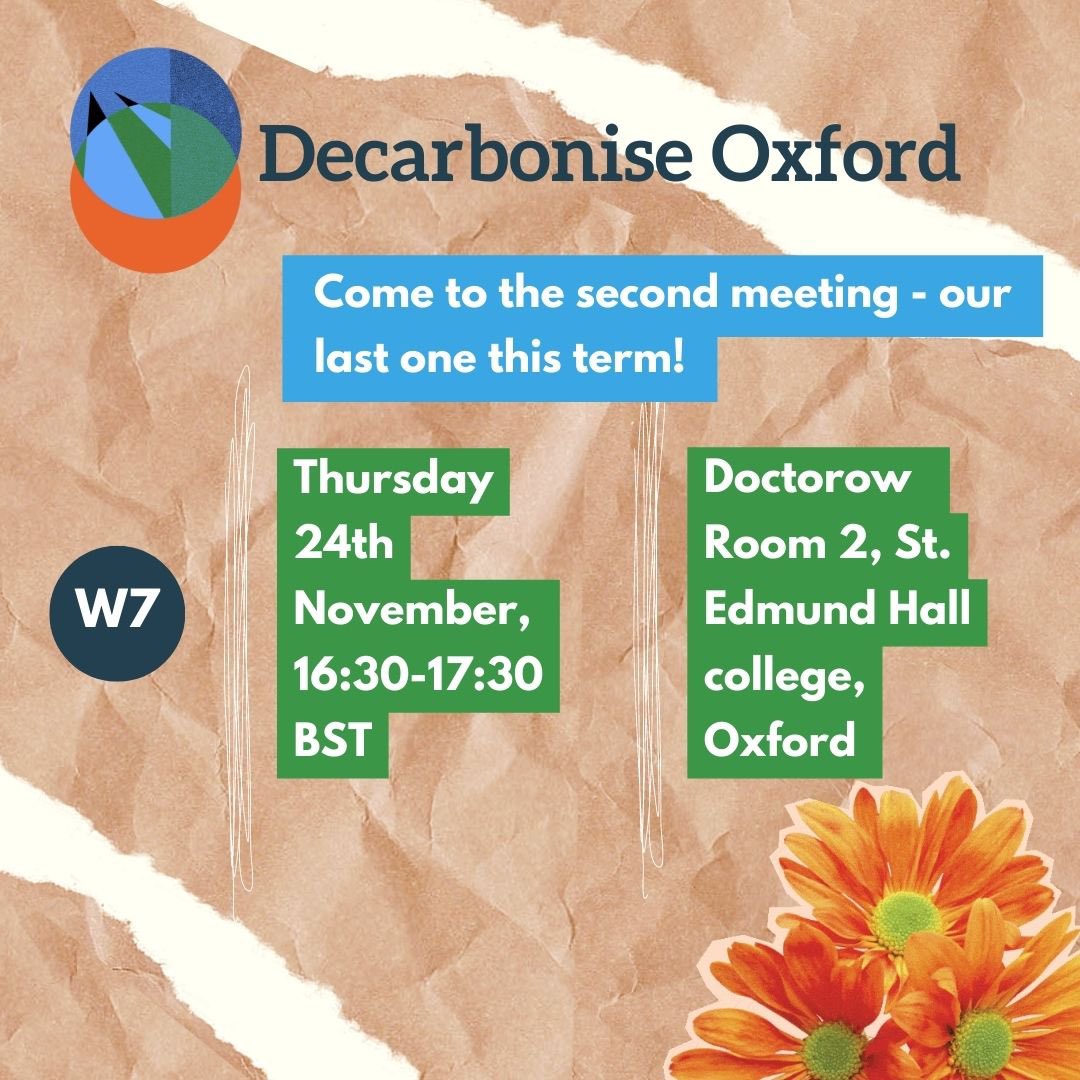 Decarbonise Oxford

Come to the second meeting - our last one this term!

W7

Thursday 24th November, 16:30-17:30 BST

Doctorow Room 2, St. Edmund Hall college, Oxford